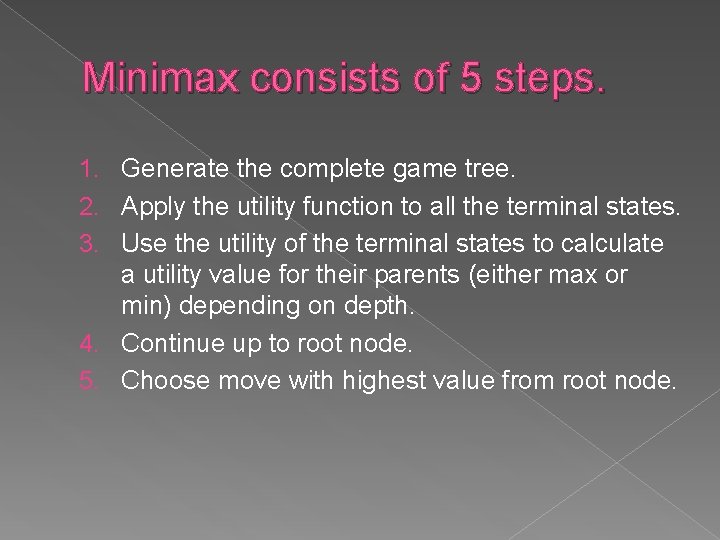 Minimax consists of 5 steps.

1. Generate the complete game tree.
2. Apply the utility function to all the terminal states.
3. Use the utility of the terminal states to calculate a utility value for their parents (either max or min) depending on depth.
4. Continue up to root node.
5. Choose move with highest value from root node.